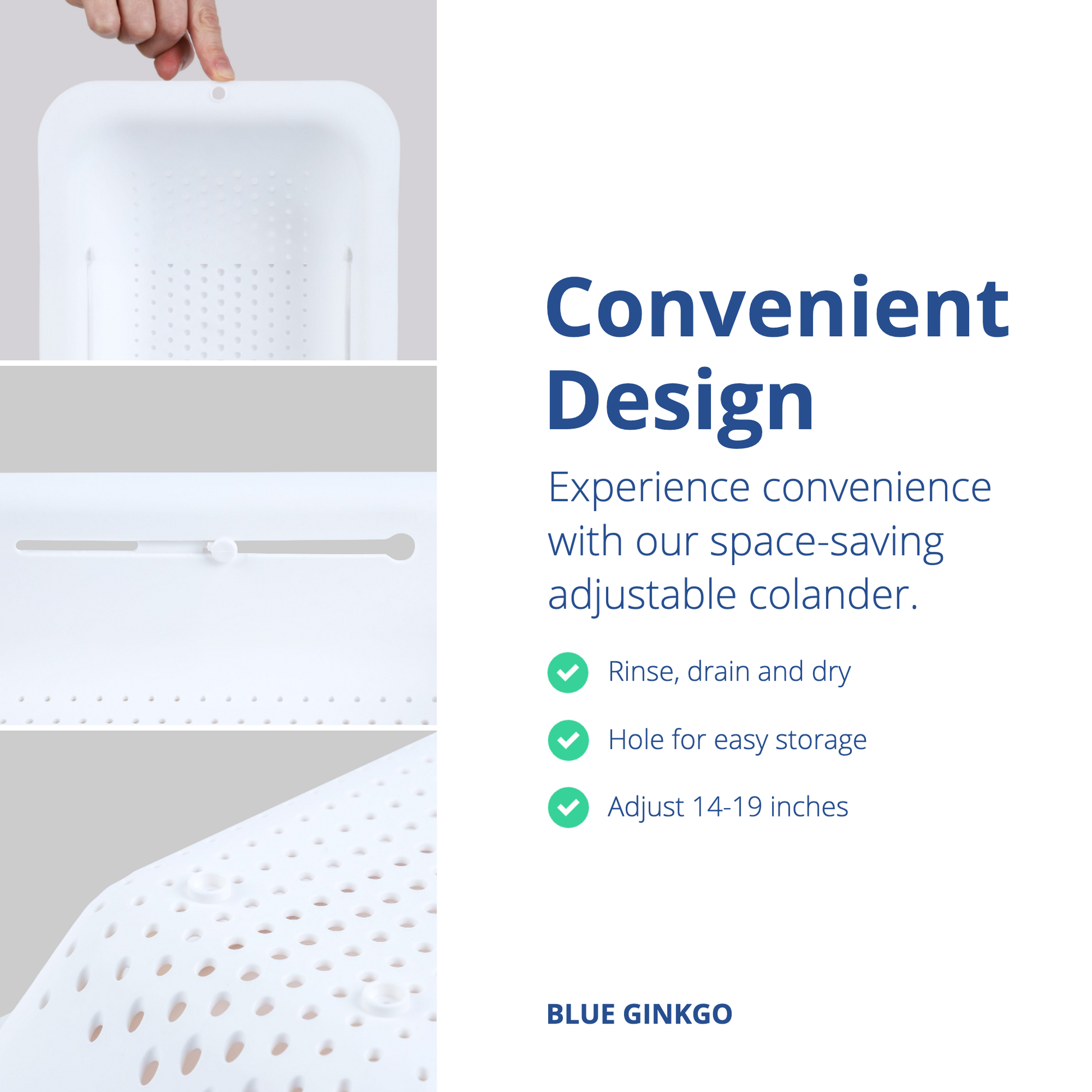 Convenient Design

Experience convenience with our space-saving adjustable colander.

Rinse, drain and dry

Hole for easy storage

Adjust 14-19 inches

BLUE GINKGO